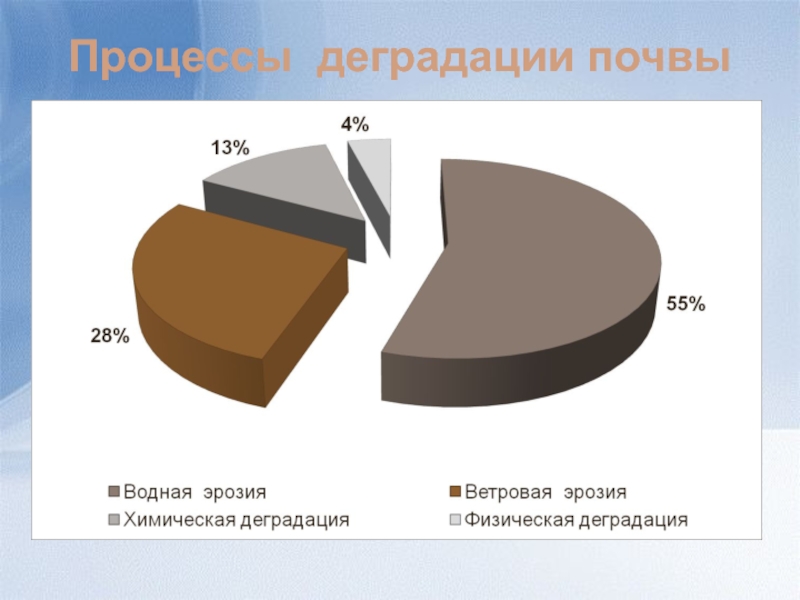 Процессы деградации почвы

4%

13%

55%

28%

Водная эрозия
Ветровая эрозия
Химическая деградация
Физическая деградация